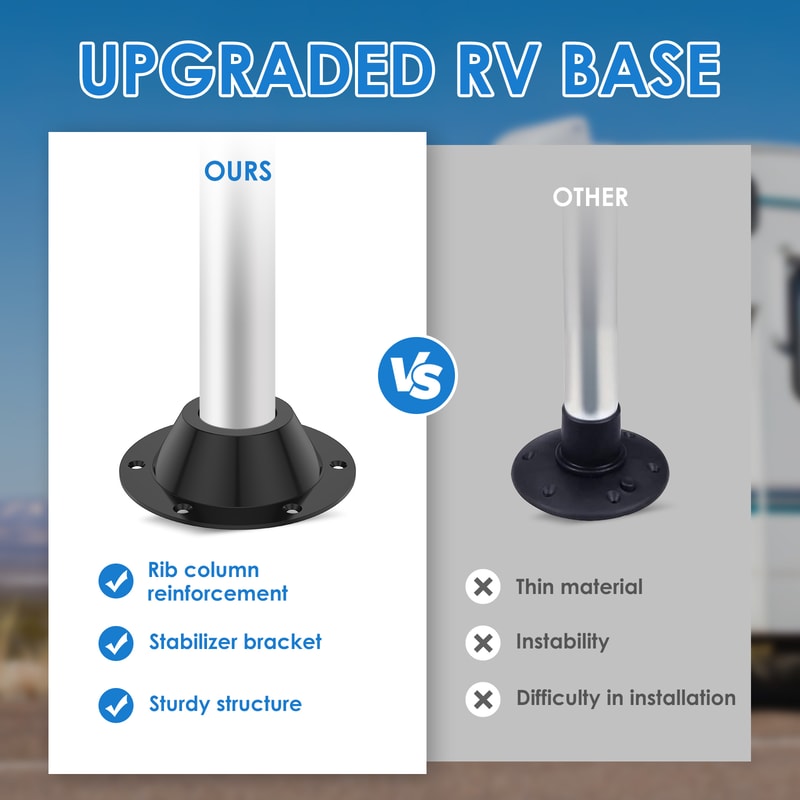 UPGRADED RV BASE

OURS

Rib column reinforcement

Stabilizer bracket

Sturdy structure

VS

OTHER

Thin material

Instability

Difficulty in installation